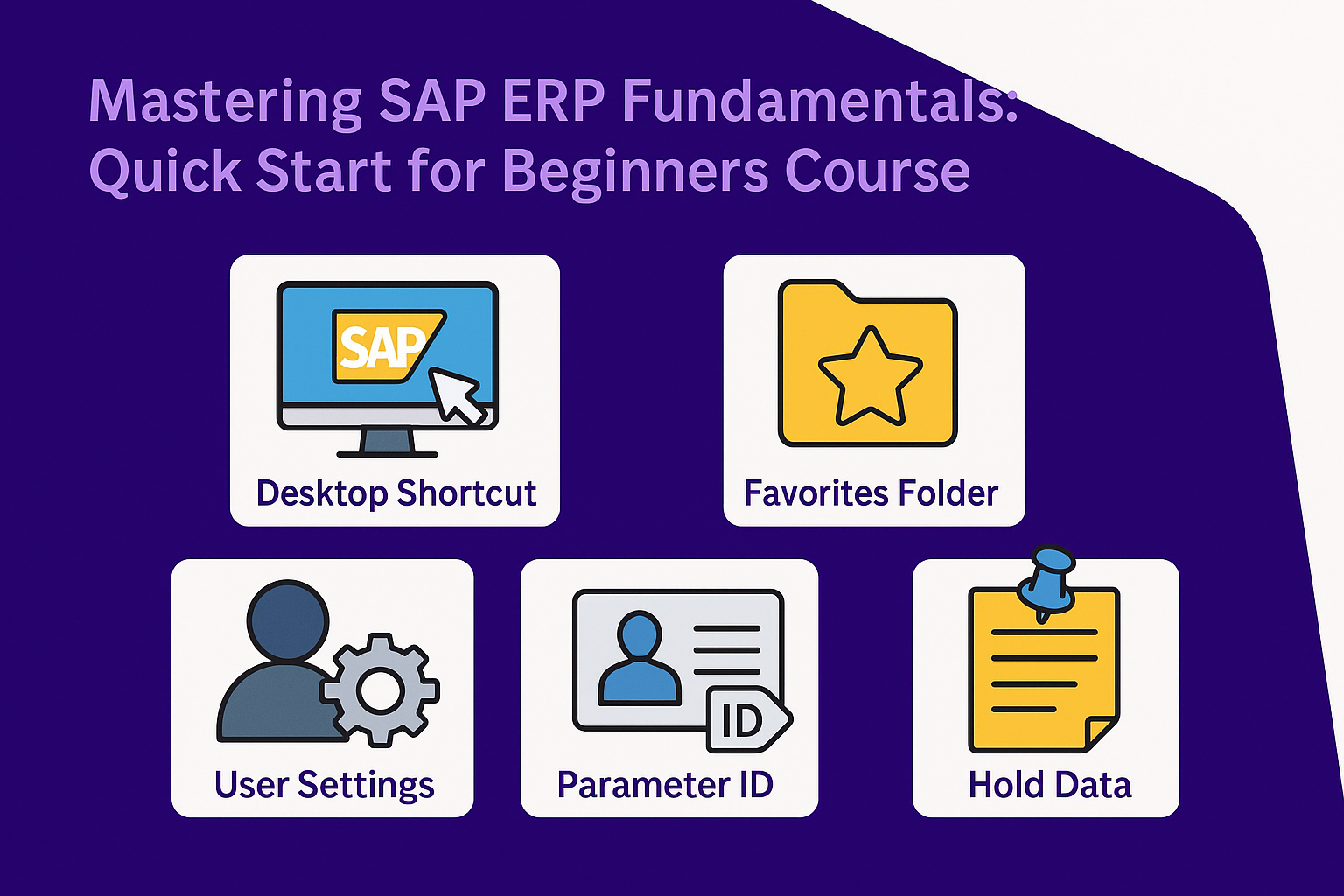 Mastering SAP ERP Fundamentals: Quick Start for Beginners Course

SAP

Desktop Shortcut

Favorites Folder

User Settings

ID

Parameter ID

Hold Data